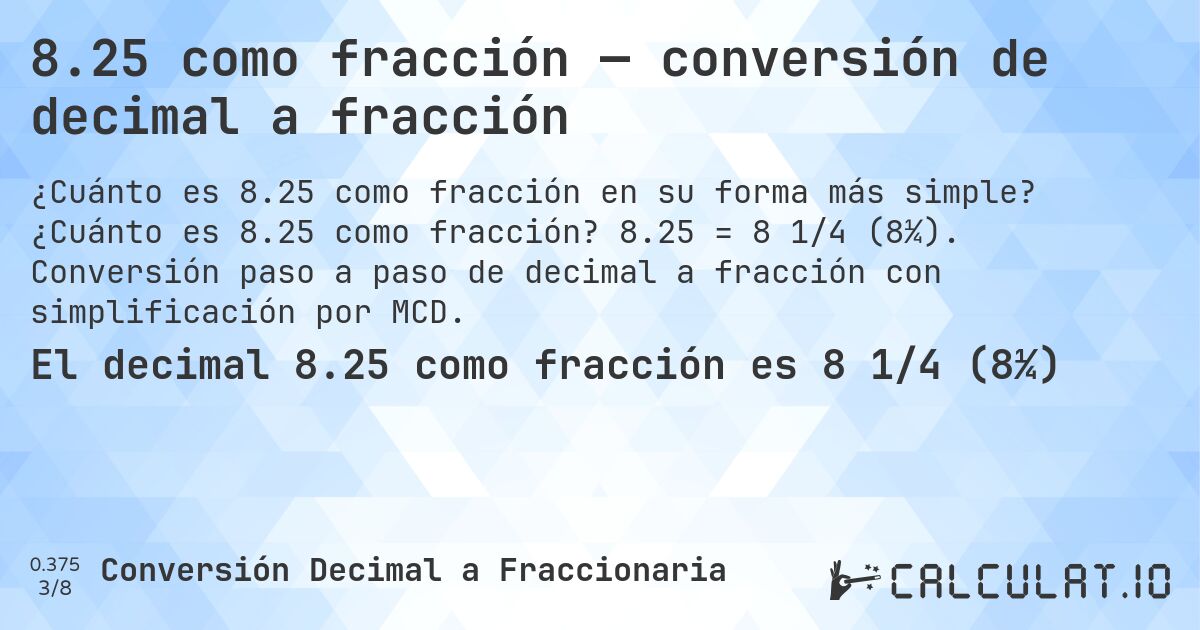 8.25 como fracción — conversión de decimal a fracción

¿Cuánto es 8.25 como fracción en su forma más simple? ¿Cuánto es 8.25 como fracción? 8.25 = 8 1/4 (8¼). Conversión paso a paso de decimal a fracción con simplificación por MCD.

El decimal 8.25 como fracción es 8 1/4 (8¼)

0.375
3/8

Conversión Decimal a Fraccionaria

CALCULAT.IO